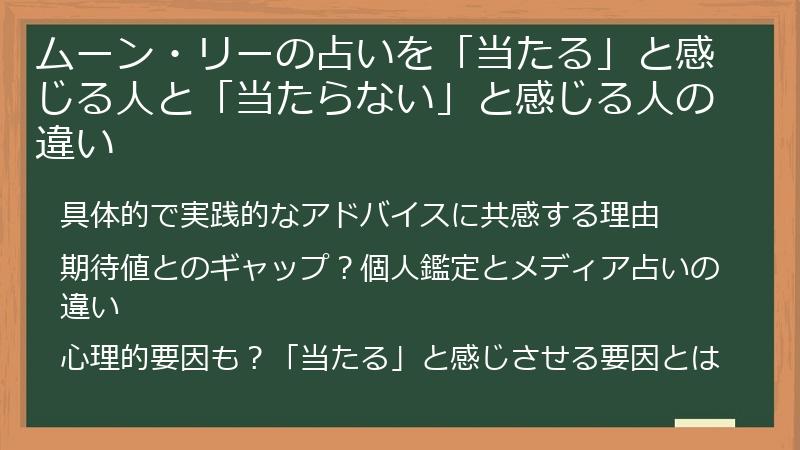 ムーン・リーの占いを「当たる」と感じる人と「当たらない」と感じる人の違い

具体的で実践的なアドバイスに共感する理由

期待値とのギャップ？個人鑑定とメディア占いの違い

心理的要因も？「当たる」と感じさせる要因とは